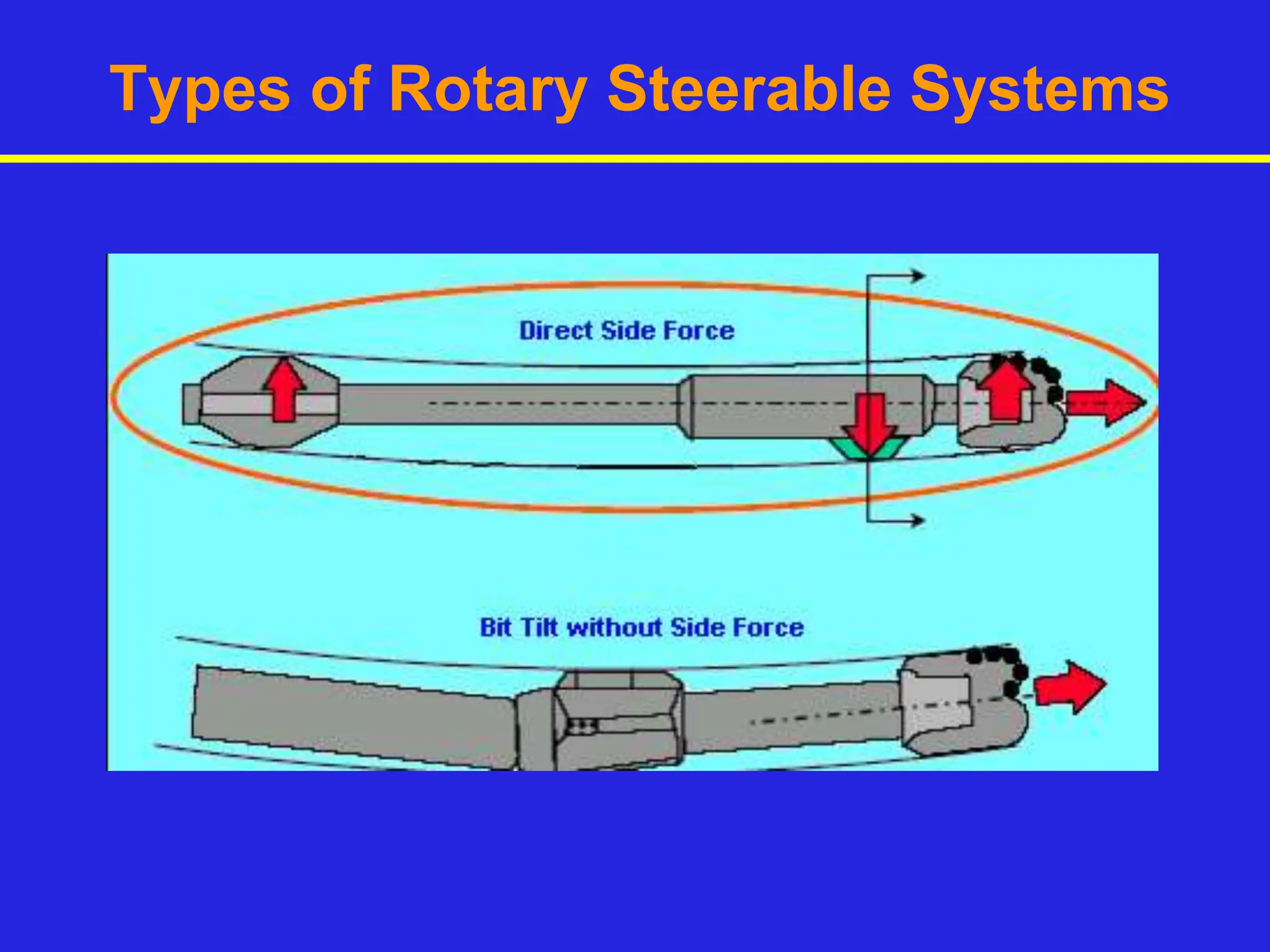 Types of Rotary Steerable Systems

Direct Side Force

Bit Tilt without Side Force